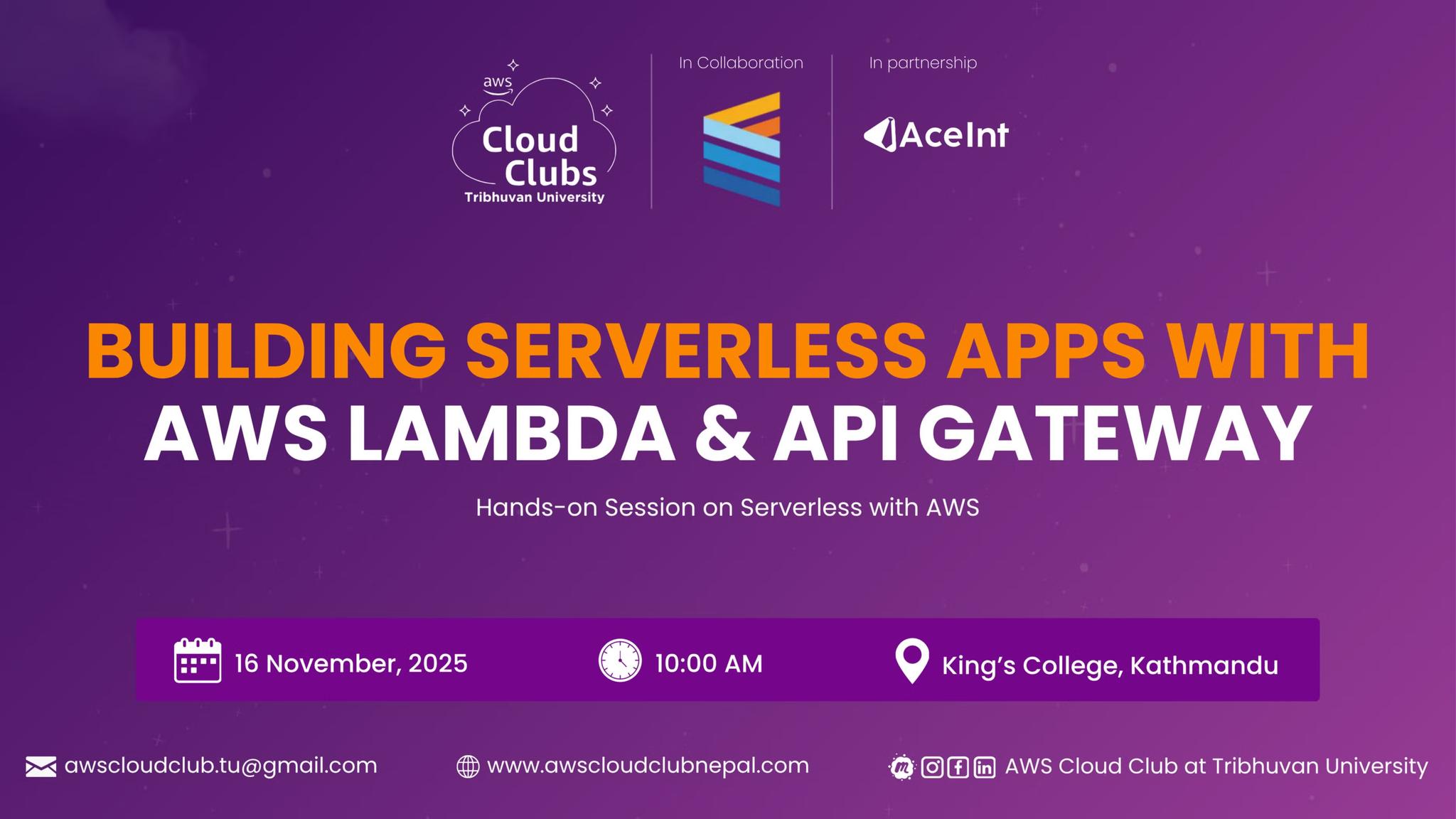 aws Cloud Clubs Tribhuvan University

In Collaboration

In partnership

AceInt

BUILDING SERVERLESS APPS WITH AWS LAMBDA & API GATEWAY

Hands-on Session on Serverless with AWS

16 November, 2025

10:00 AM

King's College, Kathmandu

awscloudclub.tu@gmail.com

www.awscloudclubnepal.com

AWS Cloud Club at Tribhuvan University